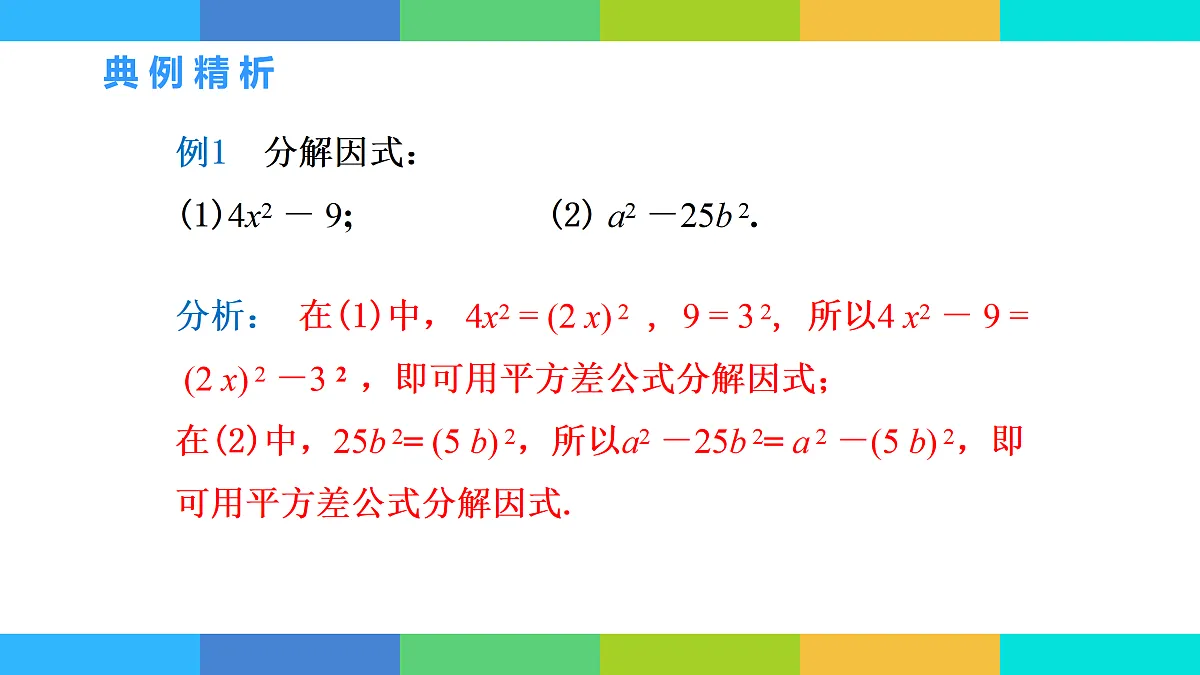 典例精析

例1 分解因式：

(1) $4x^2-9$； (2) $a^2-25b^2$.

分析： 在(1)中， $4x^2=(2x)^2$ ， $9=3^2$， 所以$4x^2-9=(2x)^2-3^2$ ，即可用平方差公式分解因式；

在(2)中，$25b^2=(5b)^2$，所以$a^2-25b^2=a^2-(5b)^2$，即可用平方差公式分解因式.